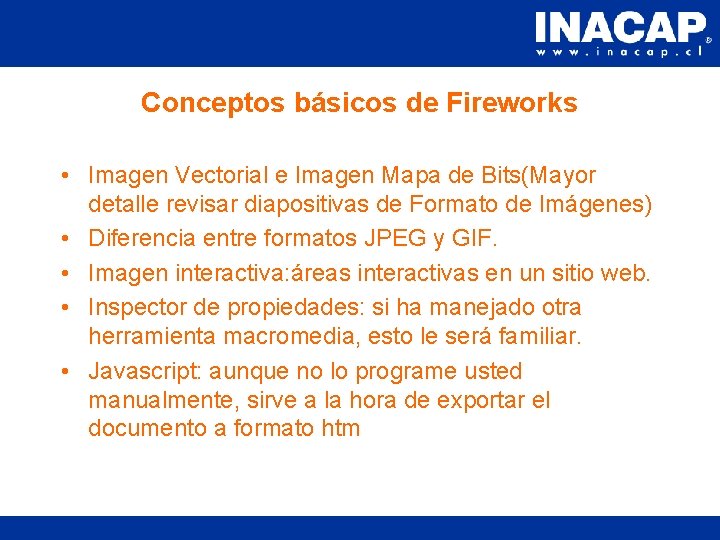 INACAP®
www.inacap.cl

Conceptos básicos de Fireworks

• Imagen Vectorial e Imagen Mapa de Bits(Mayor detalle revisar diapositivas de Formato de Imágenes)
• Diferencia entre formatos JPEG y GIF.
• Imagen interactiva:áreas interactivas en un sitio web.
• Inspector de propiedades: si ha manejado otra herramienta macromedia, esto le será familiar.
• Javascript: aunque no lo programe usted manualmente, sirve a la hora de exportar el documento a formato htm